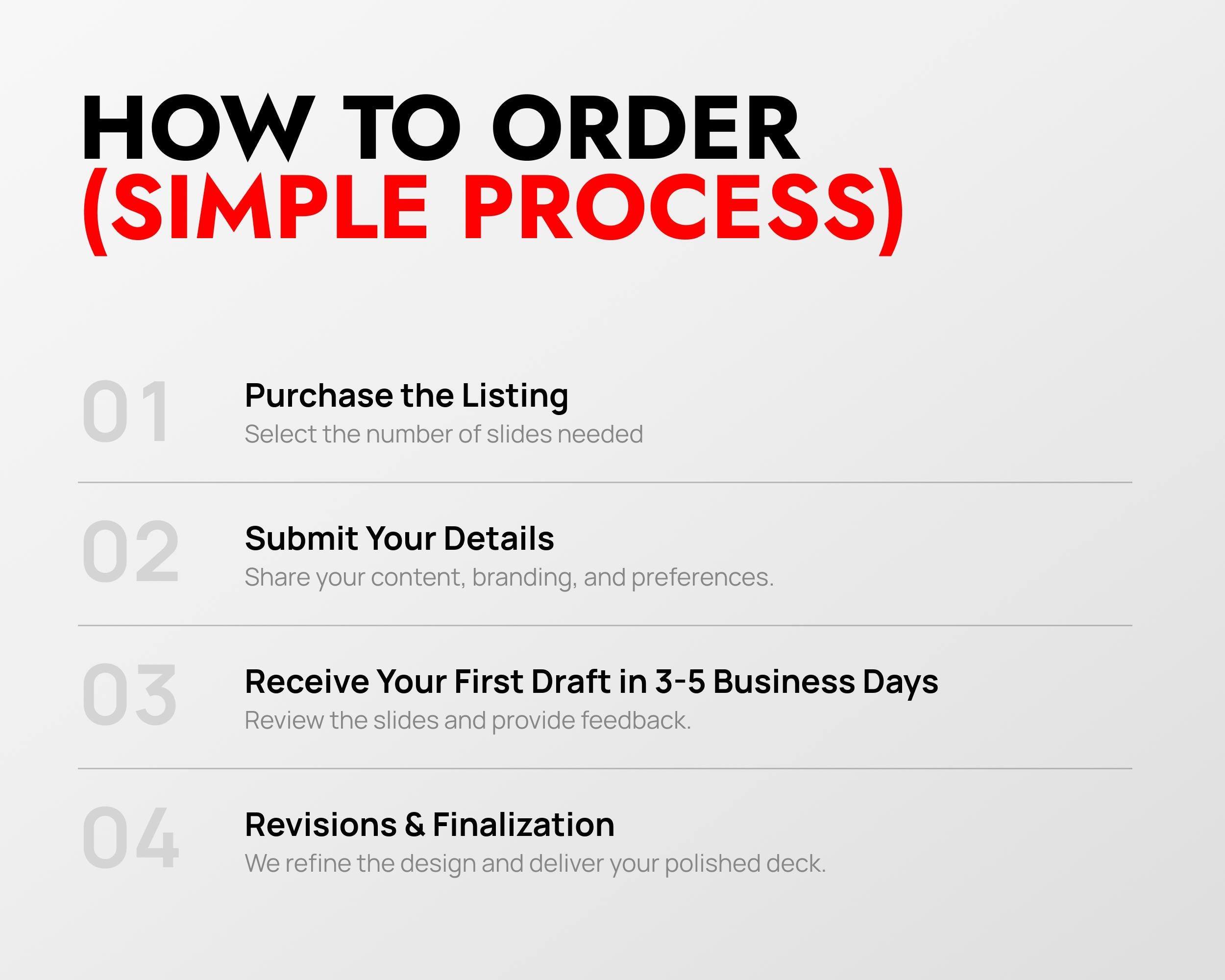 HOW TO ORDER
(SIMPLE PROCESS)

01
Purchase the Listing
Select the number of slides needed

02
Submit Your Details
Share your content, branding, and preferences.

03
Receive Your First Draft in 3-5 Business Days
Review the slides and provide feedback.

04
Revisions & Finalization
We refine the design and deliver your polished deck.